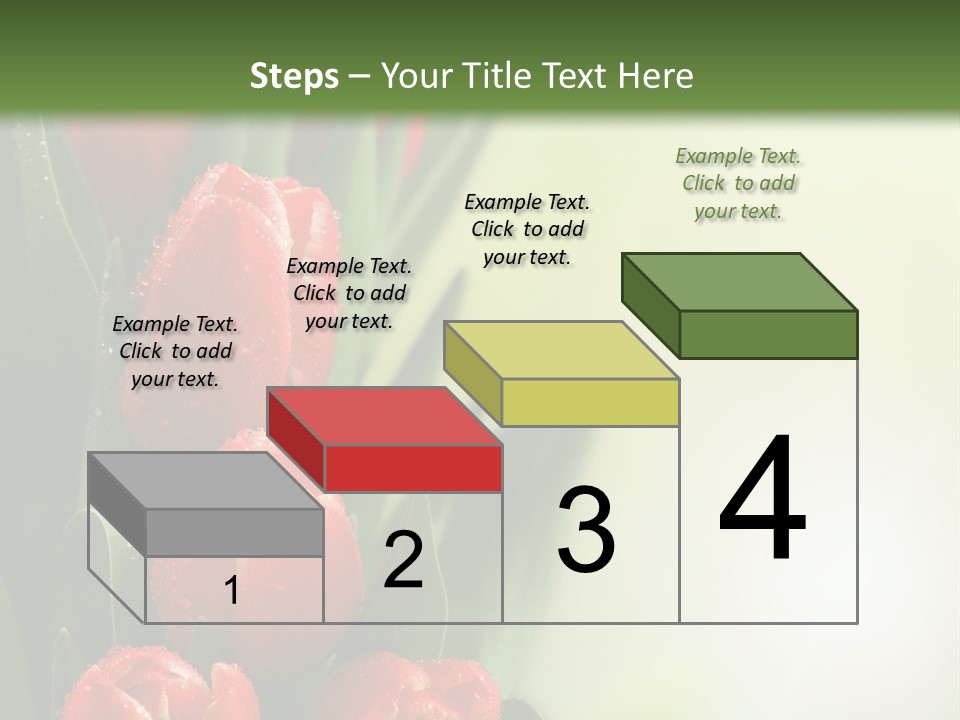 Steps – Your Title Text Here

Example Text. Click to add your text.

Example Text. Click to add your text.

Example Text. Click to add your text.

Example Text. Click to add your text.

1

2

3

4